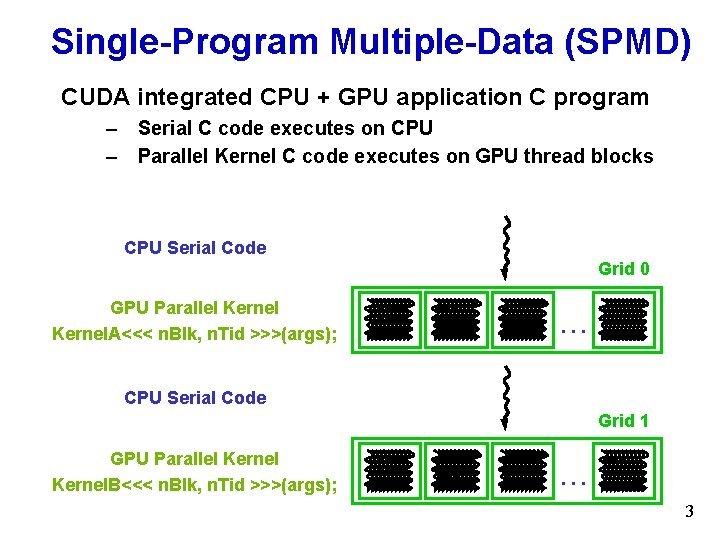 Single-Program Multiple-Data (SPMD)

CUDA integrated CPU + GPU application C program

– Serial C code executes on CPU
– Parallel Kernel C code executes on GPU thread blocks

CPU Serial Code

Grid 0

GPU Parallel Kernel
KernelA<<< nBlk, nTid >>>(args);

. . .

CPU Serial Code

Grid 1

GPU Parallel Kernel
KernelB<<< nBlk, nTid >>>(args);

. . .

3